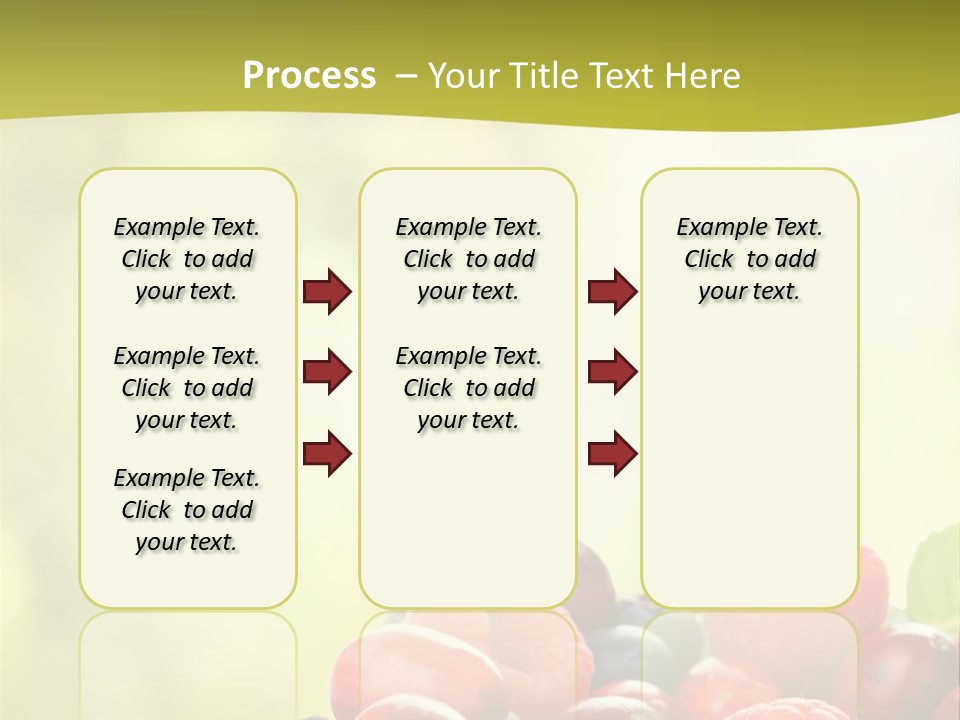 Process – Your Title Text Here

Example Text. Click to add your text.

Example Text. Click to add your text.

Example Text. Click to add your text.

Example Text. Click to add your text.

Example Text. Click to add your text.

Example Text. Click to add your text.